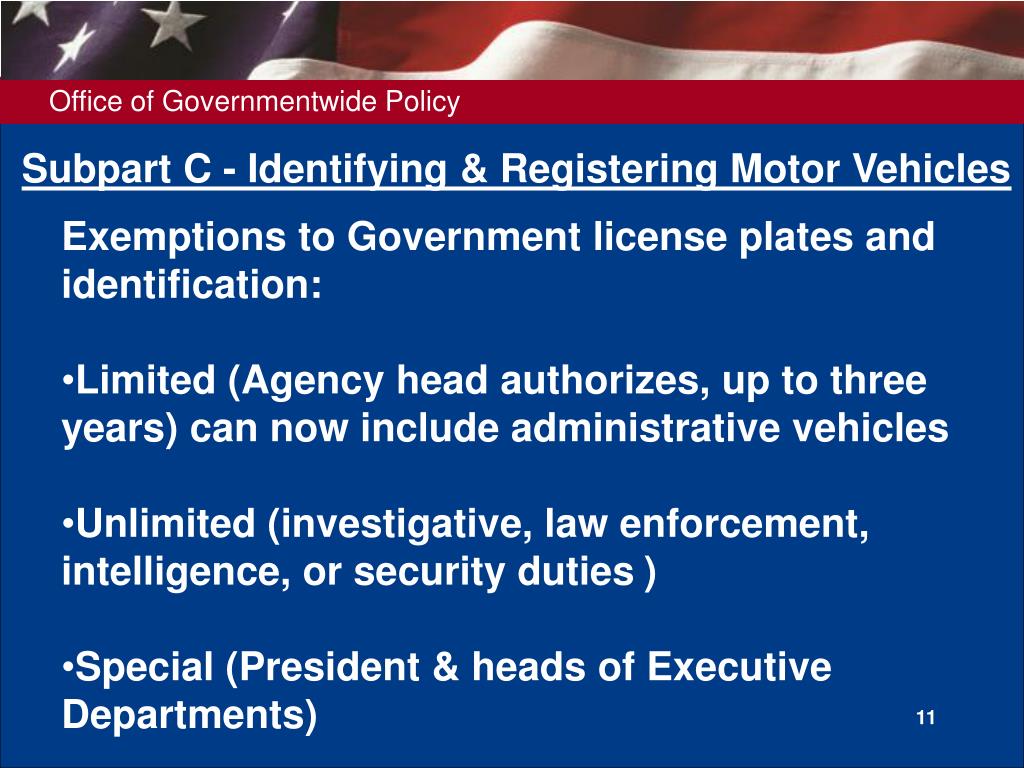 Office of Governmentwide Policy

Subpart C - Identifying & Registering Motor Vehicles

Exemptions to Government license plates and identification:

•Limited (Agency head authorizes, up to three years) can now include administrative vehicles

•Unlimited (investigative, law enforcement, intelligence, or security duties )

•Special (President & heads of Executive Departments)

11